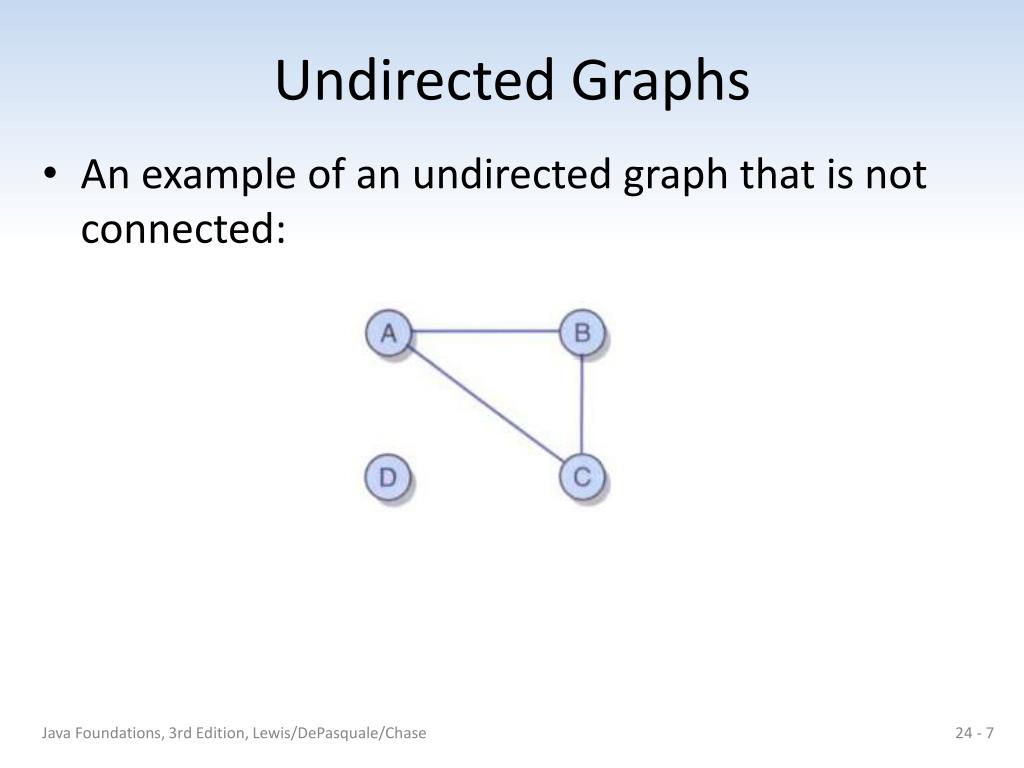 Undirected Graphs

• An example of an undirected graph that is not connected:

A
B
D
C

Java Foundations, 3rd Edition, Lewis/DePasquale/Chase

24 - 7